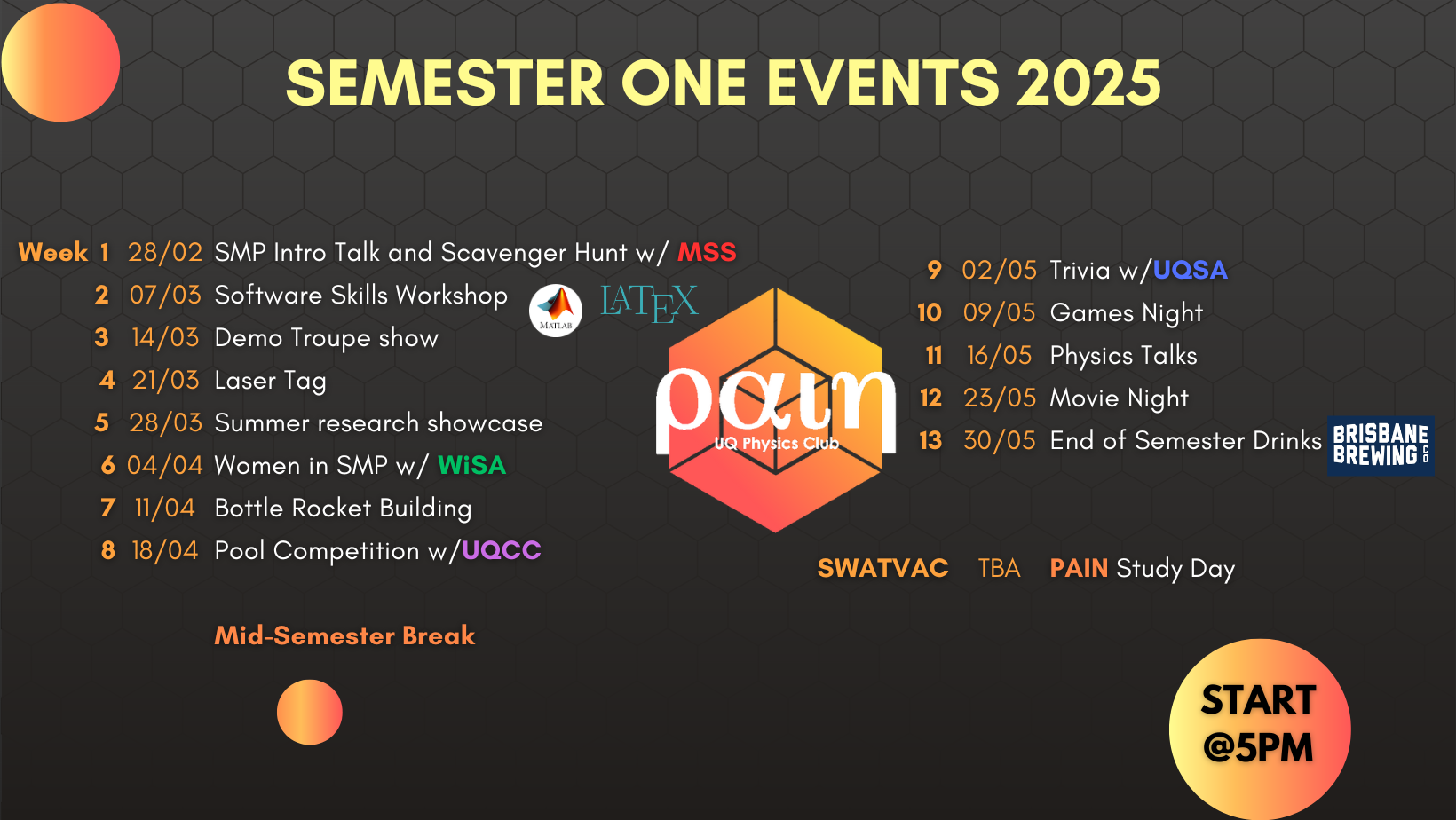 SEMESTER ONE EVENTS 2025

Week 1 28/02 SMP Intro Talk and Scavenger Hunt w/ MSS
2 07/03 Software Skills Workshop
MATLAB
LATEX
3 14/03 Demo Troupe show
4 21/03 Laser Tag
5 28/03 Summer research showcase
6 04/04 Women in SMP w/ WiSA
7 11/04 Bottle Rocket Building
8 18/04 Pool Competition w/UQCC

Mid-Semester Break

pain
UQ Physics Club

9 02/05 Trivia w/UQSA
10 09/05 Games Night
11 16/05 Physics Talks
12 23/05 Movie Night
13 30/05 End of Semester Drinks
BRISBANE BREWING CO

SWATVAC TBA PAIN Study Day

START @5PM